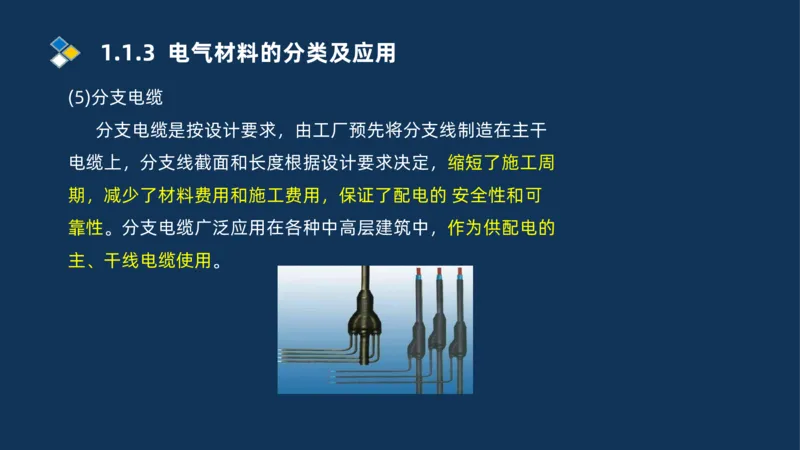 1.1.3 电气材料的分类及应用

(5)分支电缆

分支电缆是按设计要求，由工厂预先将分支线制造在主干电缆上，分支线截面和长度根据设计要求决定，缩短了施工周期，减少了材料费用和施工费用，保证了配电的 安全性和可靠性。分支电缆广泛应用在各种中高层建筑中，作为供配电的主、干线电缆使用。